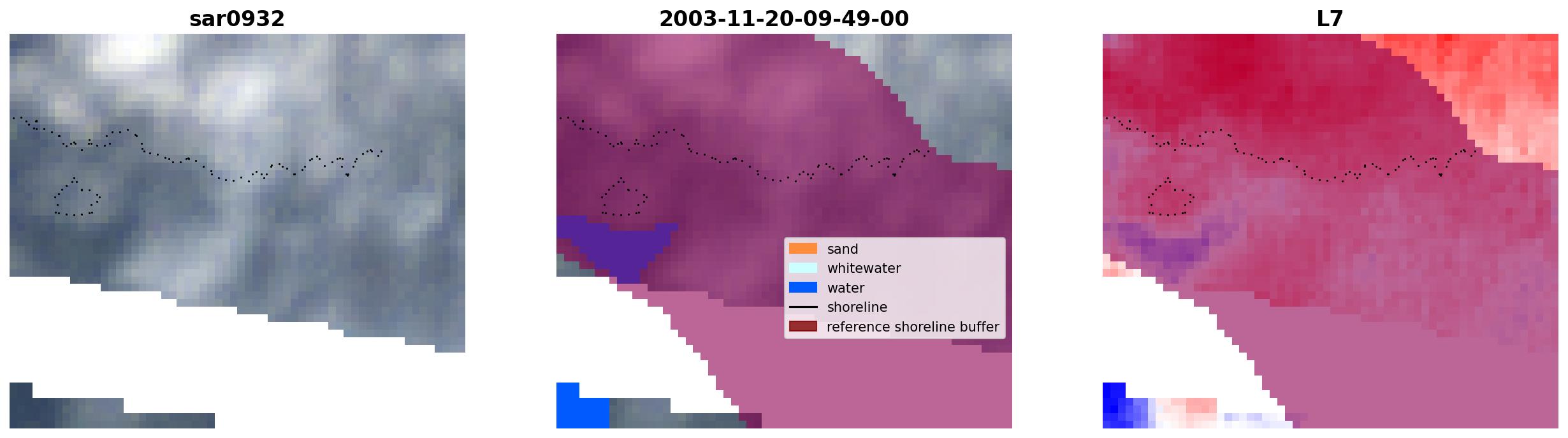 sar0932

2003-11-20-09-49-00

sand
whitewater
water
shoreline
reference shoreline buffer

L7